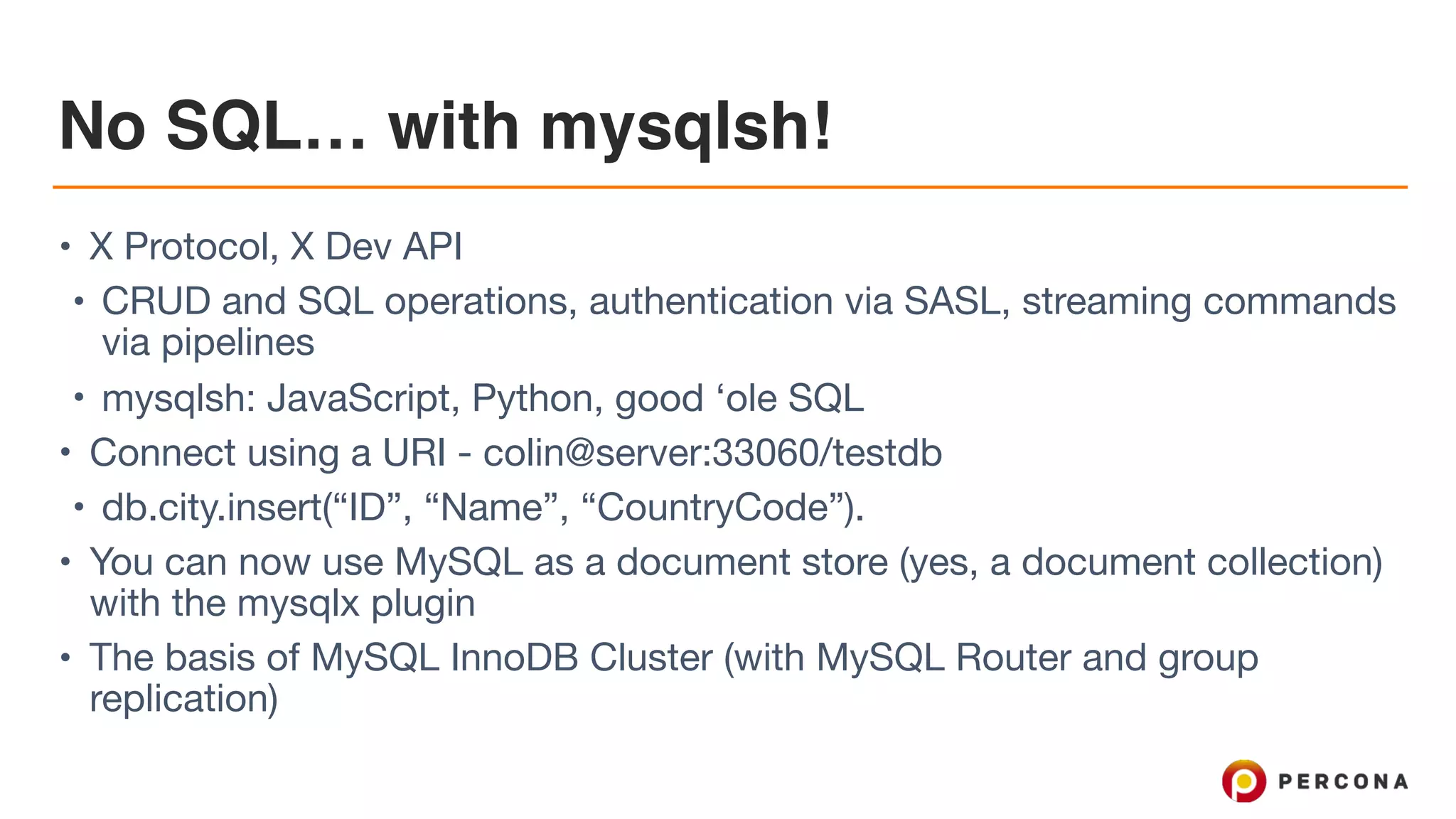 No SQL… with mysqlsh!

• X Protocol, X Dev API

• CRUD and SQL operations, authentication via SASL, streaming commands via pipelines

• mysqlsh: JavaScript, Python, good ‘ole SQL

• Connect using a URI - colin@server:33060/testdb

• db.city.insert(“ID”, “Name”, “CountryCode”).

• You can now use MySQL as a document store (yes, a document collection) with the mysqlx plugin

• The basis of MySQL InnoDB Cluster (with MySQL Router and group replication)

PERCONA